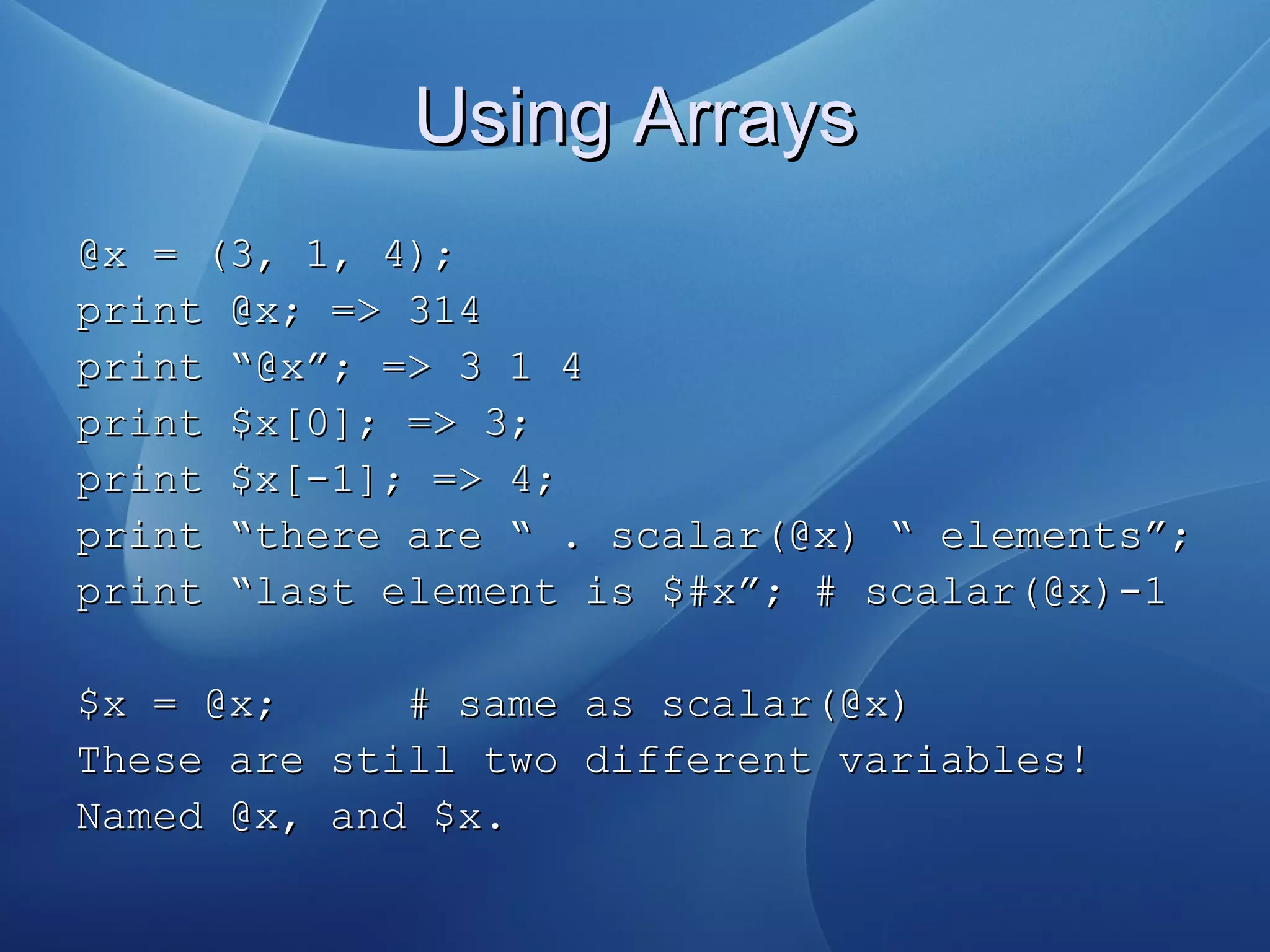 Using Arrays

@x = (3, 1, 4);
print @x; => 314
print “@x”; => 3 1 4
print $x[0]; => 3;
print $x[-1]; => 4;
print “there are “ . scalar(@x) “ elements”;
print “last element is $#x”; # scalar(@x)-1

$x = @x;      # same as scalar(@x)
These are still two different variables!
Named @x, and $x.